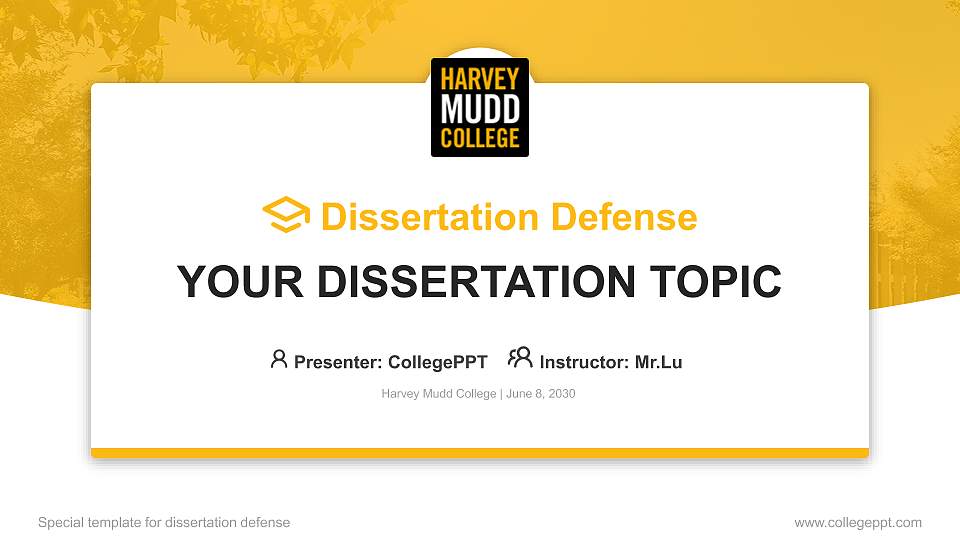 HARVEY MUDD COLLEGE

Dissertation Defense

YOUR DISSERTATION TOPIC

Presenter: CollegePPT Instructor: Mr.Lu

Harvey Mudd College | June 8, 2030

Special template for dissertation defense

www.collegeppt.com